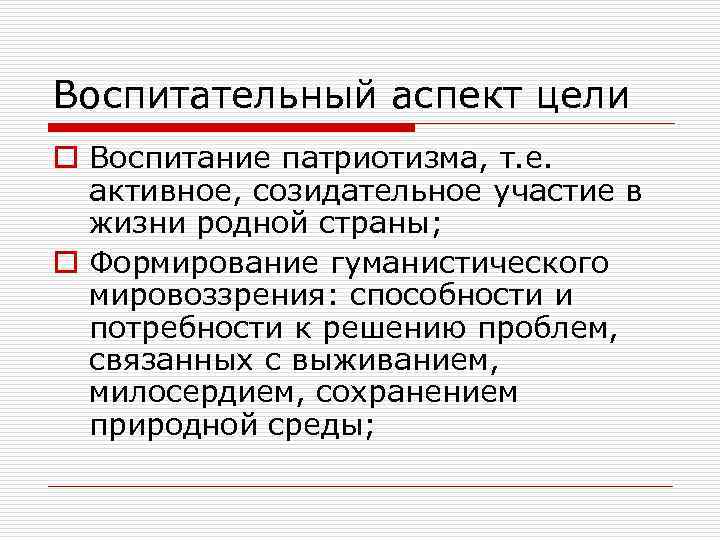 Воспитательный аспект цели

Воспитание патриотизма, т.е. активное, созидательное участие в жизни родной страны;

Формирование гуманистического мировоззрения: способности и потребности к решению проблем, связанных с выживанием, милосердием, сохранением природной среды;